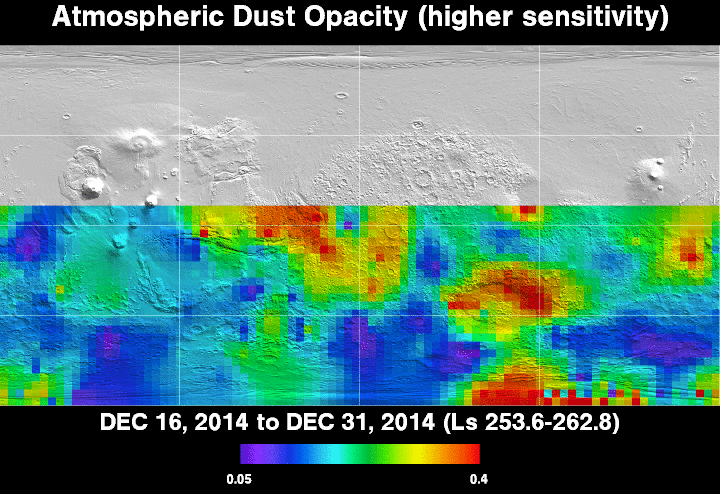 Atmospheric Dust Opacity (higher sensitivity)

DEC 16, 2014 to DEC 31, 2014 (Ls 253.6-262.8)

0.05

0.4